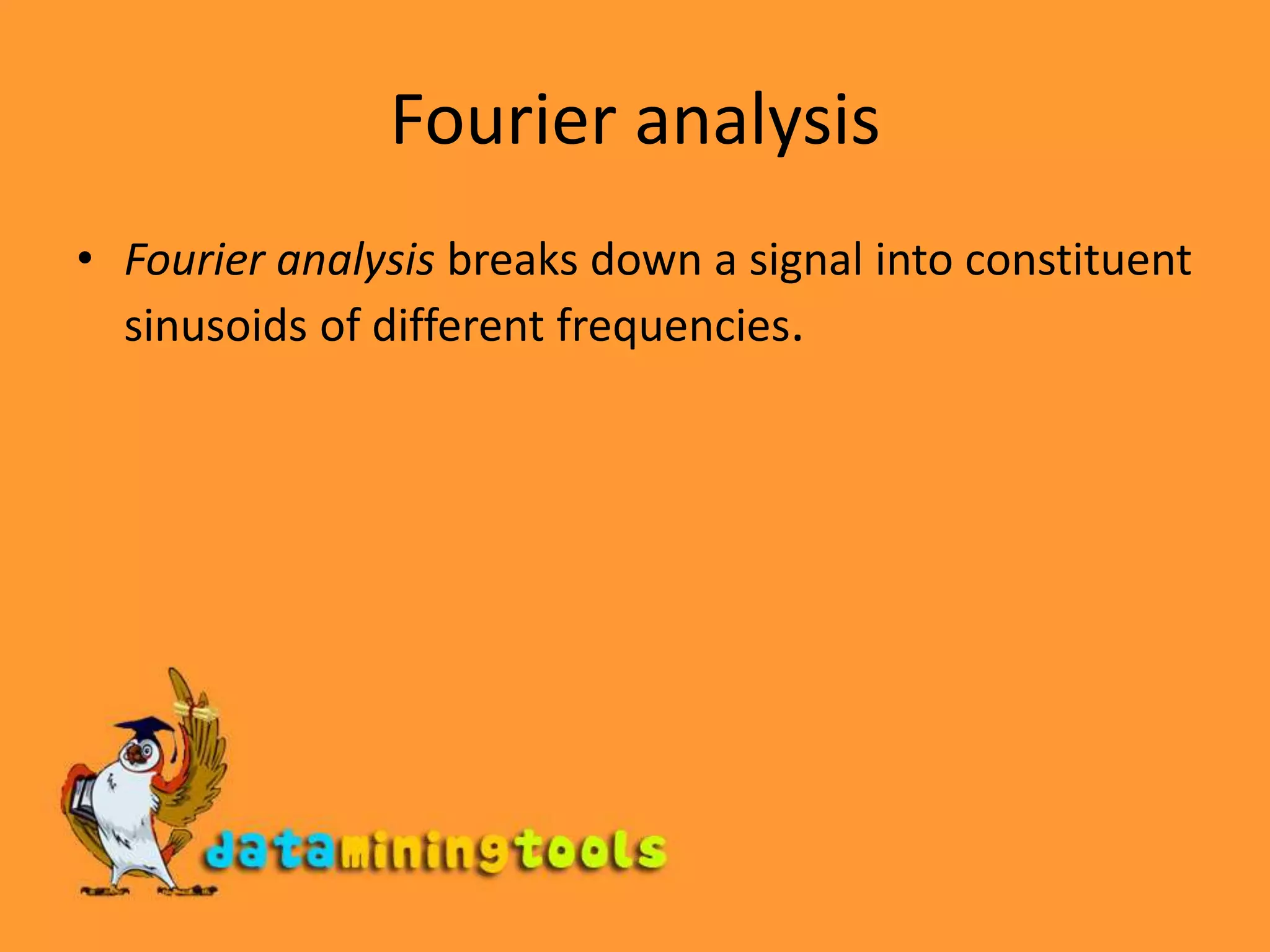 Fourier analysis

• Fourier analysis breaks down a signal into constituent sinusoids of different frequencies.

dataminingtools